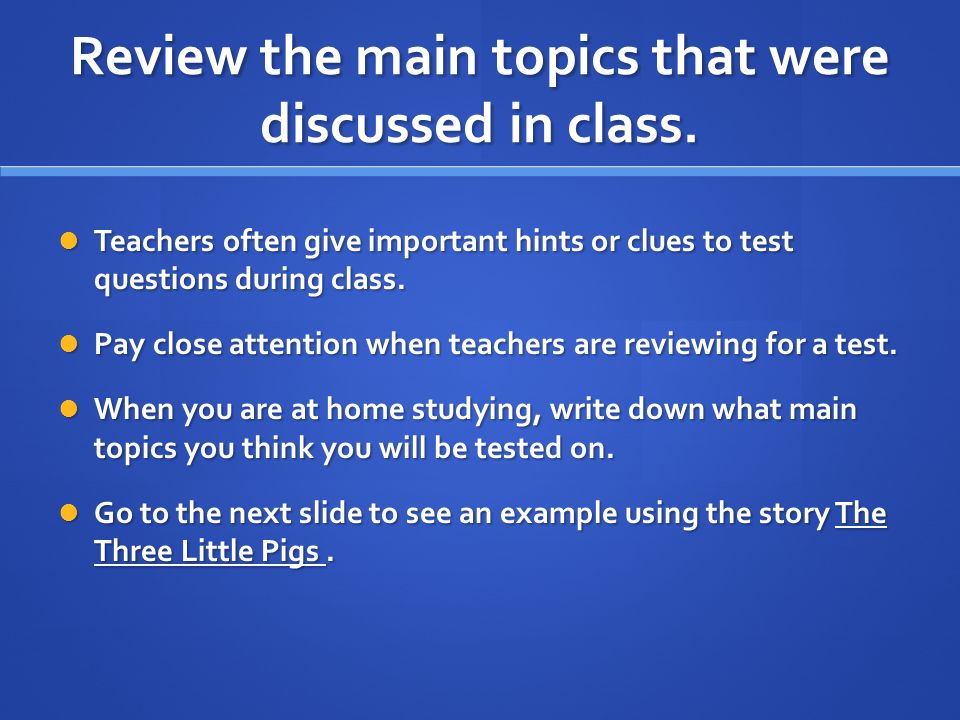 Review the main topics that were discussed in class.

Teachers often give important hints or clues to test questions during class.

Pay close attention when teachers are reviewing for a test.

When you are at home studying, write down what main topics you think you will be tested on.

Go to the next slide to see an example using the story The Three Little Pigs .